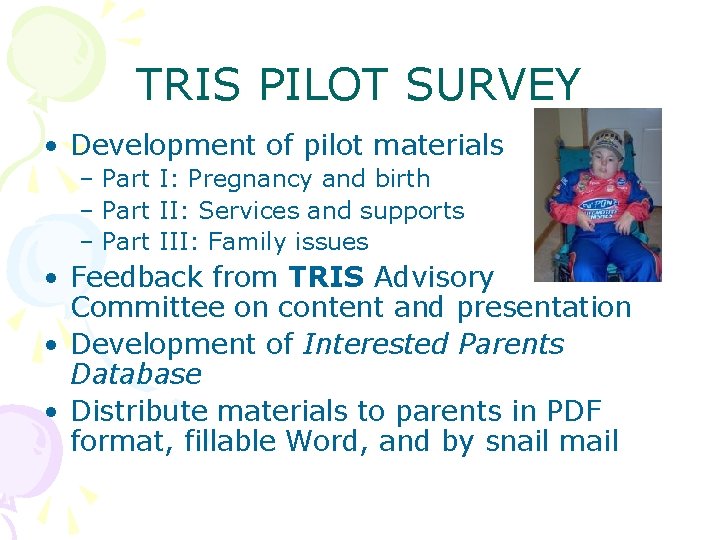 TRIS PILOT SURVEY

• Development of pilot materials
  – Part I: Pregnancy and birth
  – Part II: Services and supports
  – Part III: Family issues
• Feedback from TRIS Advisory Committee on content and presentation
• Development of Interested Parents Database
• Distribute materials to parents in PDF format, fillable Word, and by snail mail